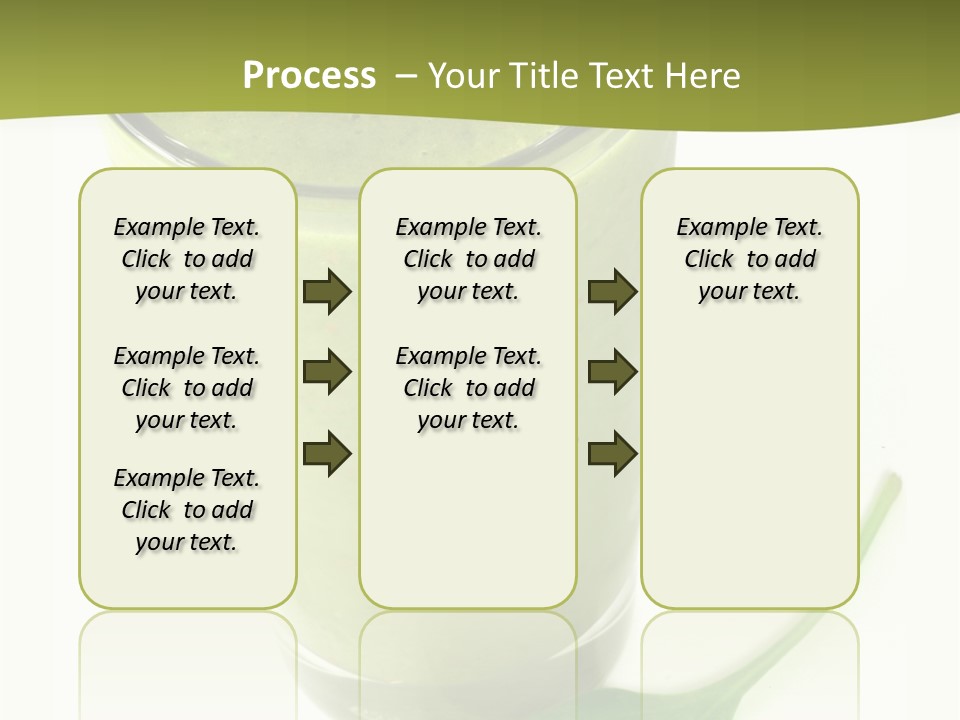 Process – Your Title Text Here

Example Text. Click to add your text.

Example Text. Click to add your text.

Example Text. Click to add your text.

Example Text. Click to add your text.

Example Text. Click to add your text.

Example Text. Click to add your text.